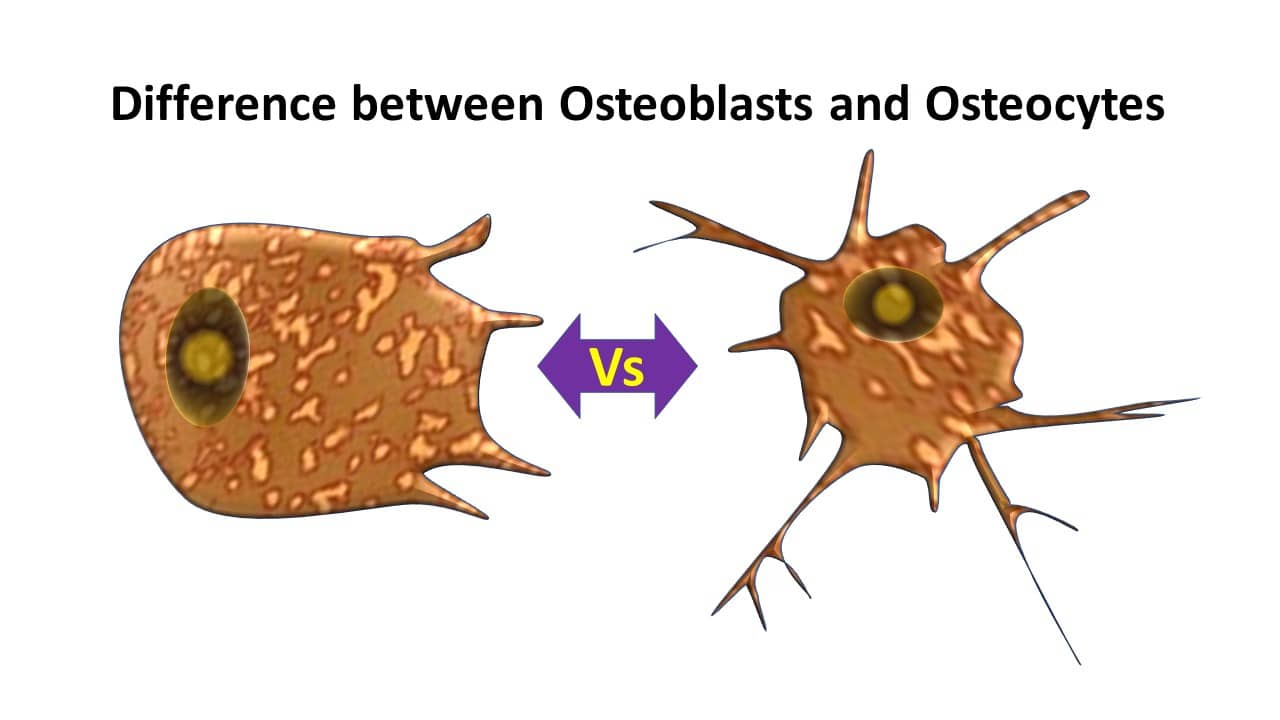 Difference between Osteoblasts and Osteocytes

Vs